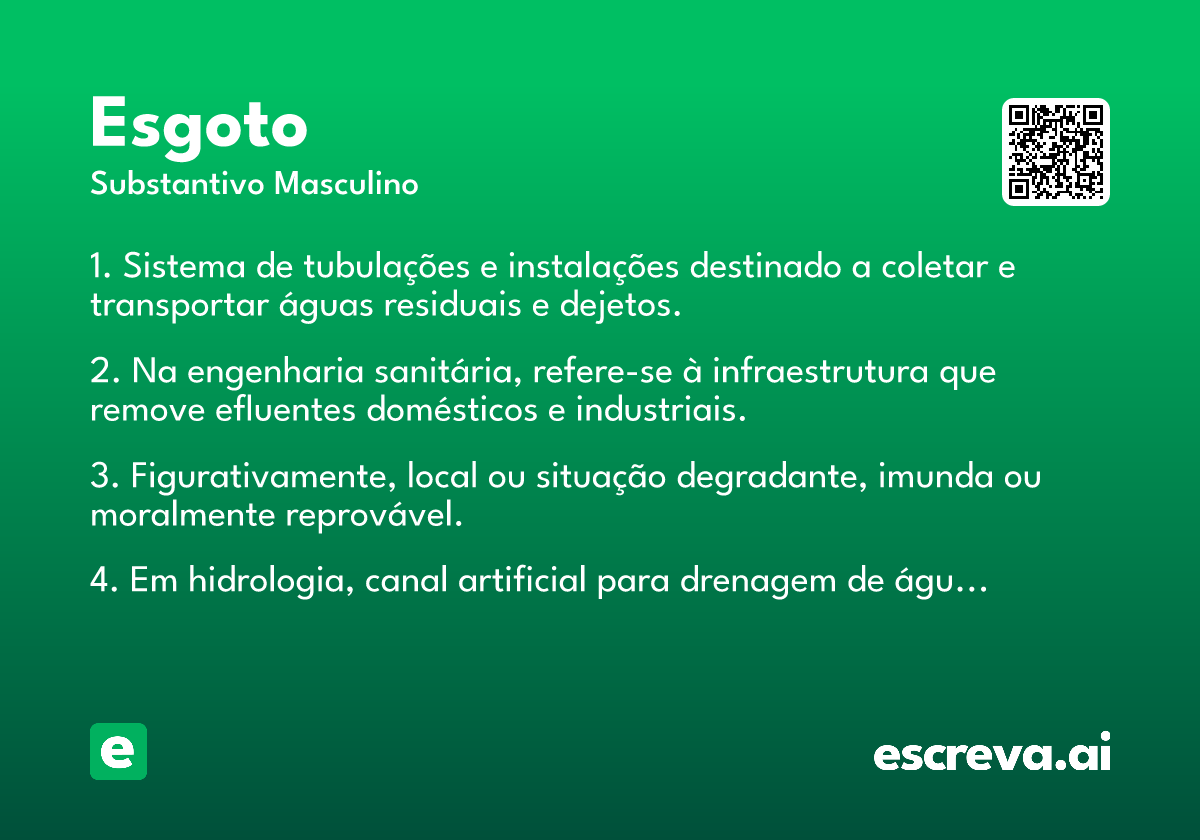 Esgoto
Substantivo Masculino

1. Sistema de tubulações e instalações destinado a coletar e transportar águas residuais e dejetos.

2. Na engenharia sanitária, refere-se à infraestrutura que remove efluentes domésticos e industriais.

3. Figurativamente, local ou situação degradante, imunda ou moralmente reprovável.

4. Em hidrologia, canal artificial para drenagem de águ…

e

escreva.ai